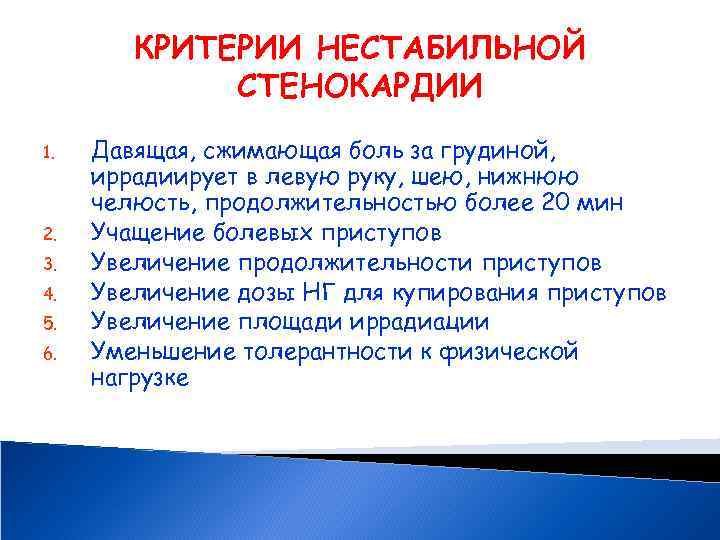 КРИТЕРИИ НЕСТАБИЛЬНОЙ СТЕНОКАРДИИ

1. Давящая, сжимающая боль за грудиной, иррадиирует в левую руку, шею, нижнюю челюсть, продолжительностью более 20 мин
2. Учащение болевых приступов
3. Увеличение продолжительности приступов
4. Увеличение дозы НГ для купирования приступов
5. Увеличение площади иррадиации
6. Уменьшение толерантности к физической нагрузке